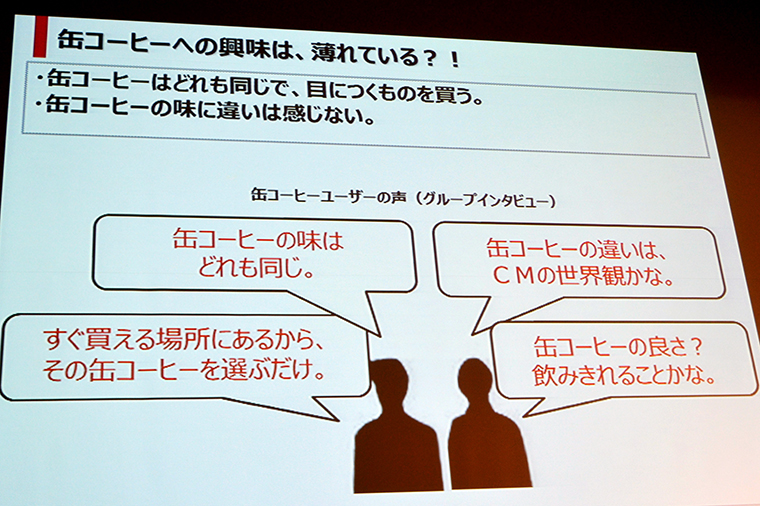 缶コーヒーへの興味は、薄れている？！

・缶コーヒーはどれも同じで、目につくものを買う。
・缶コーヒーの味に違いは感じない。

缶コーヒーユーザーの声（グループインタビュー）

缶コーヒーの味は
どれも同じ。

缶コーヒーの違いは、
ＣＭの世界観かな。

すぐ買える場所にあるから、
その缶コーヒーを選ぶだけ。

缶コーヒーの良さ？
飲みきれることかな。